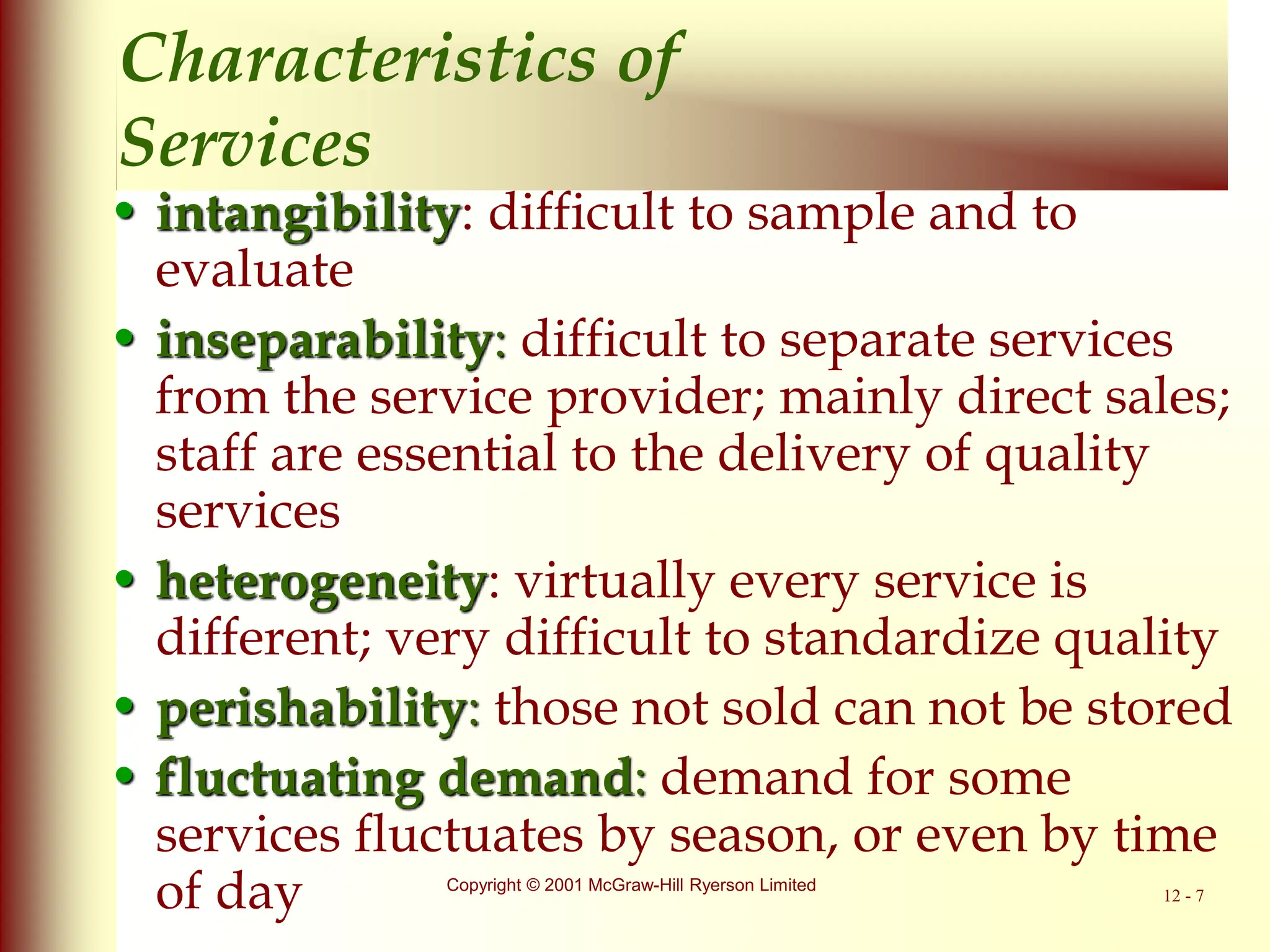 Characteristics of Services

• intangibility: difficult to sample and to evaluate
• inseparability: difficult to separate services from the service provider; mainly direct sales; staff are essential to the delivery of quality services
• heterogeneity: virtually every service is different; very difficult to standardize quality
• perishability: those not sold can not be stored
• fluctuating demand: demand for some services fluctuates by season, or even by time of day

Copyright © 2001 McGraw-Hill Ryerson Limited

12 - 7